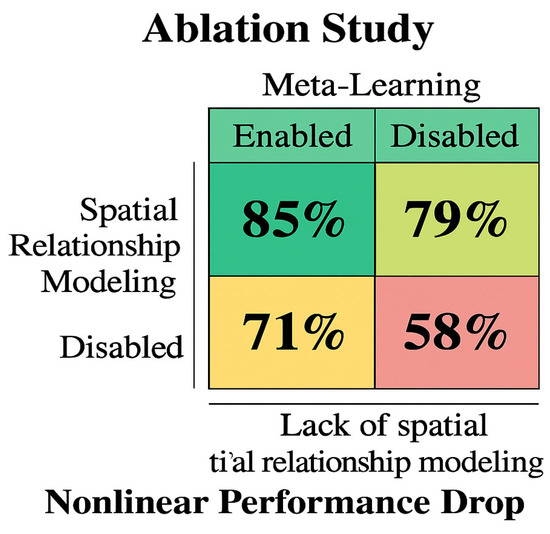 Ablation Study

Meta-Learning

| | Enabled | Disabled |
|---|---|---|
| Spatial Relationship Modeling | 85% | 79% |
| Disabled | 71% | 58% |

Lack of spatial ti'al relationship modeling

Nonlinear Performance Drop